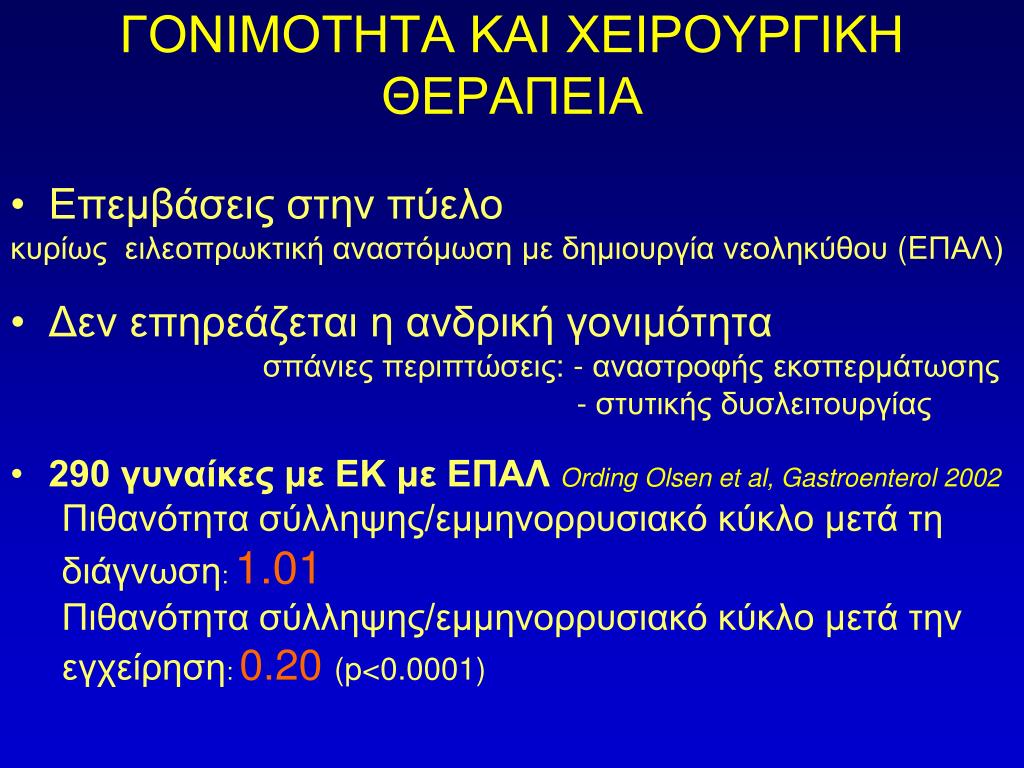 ΓΟΝΙΜΟΤΗΤΑ ΚΑΙ ΧΕΙΡΟΥΡΓΙΚΗ ΘΕΡΑΠΕΙΑ

• Επεμβάσεις στην πύελο
κυρίως ειλεοπρωκτική αναστόμωση με δημιουργία νεοληκύθου (ΕΠΑΛ)

• Δεν επηρεάζεται η ανδρική γονιμότητα
σπάνιες περιπτώσεις: - αναστροφής εκσπερμάτωσης
- στυτικής δυσλειτουργίας

• 290 γυναίκες με ΕΚ με ΕΠΑΛ Ording Olsen et al, Gastroenterol 2002
Πιθανότητα σύλληψης/εμμηνορρυσιακό κύκλο μετά τη διάγνωση: 1.01
Πιθανότητα σύλληψης/εμμηνορρυσιακό κύκλο μετά την εγχείρηση: 0.20 (p<0.0001)